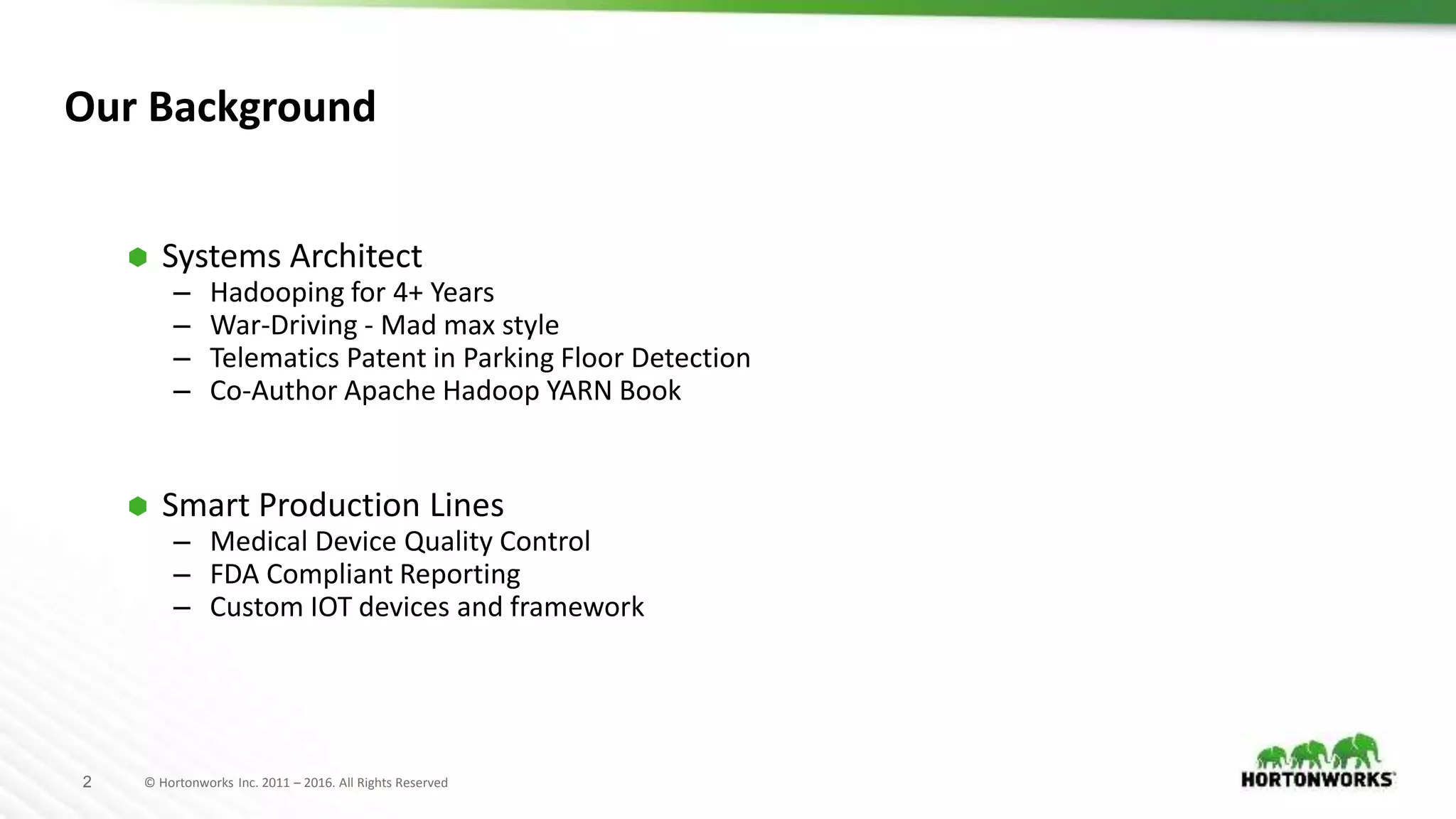 Our Background

Systems Architect
– Hadooping for 4+ Years
– War-Driving - Mad max style
– Telematics Patent in Parking Floor Detection
– Co-Author Apache Hadoop YARN Book

Smart Production Lines
– Medical Device Quality Control
– FDA Compliant Reporting
– Custom IOT devices and framework

2 © Hortonworks Inc. 2011 – 2016. All Rights Reserved

HORTONWORKS